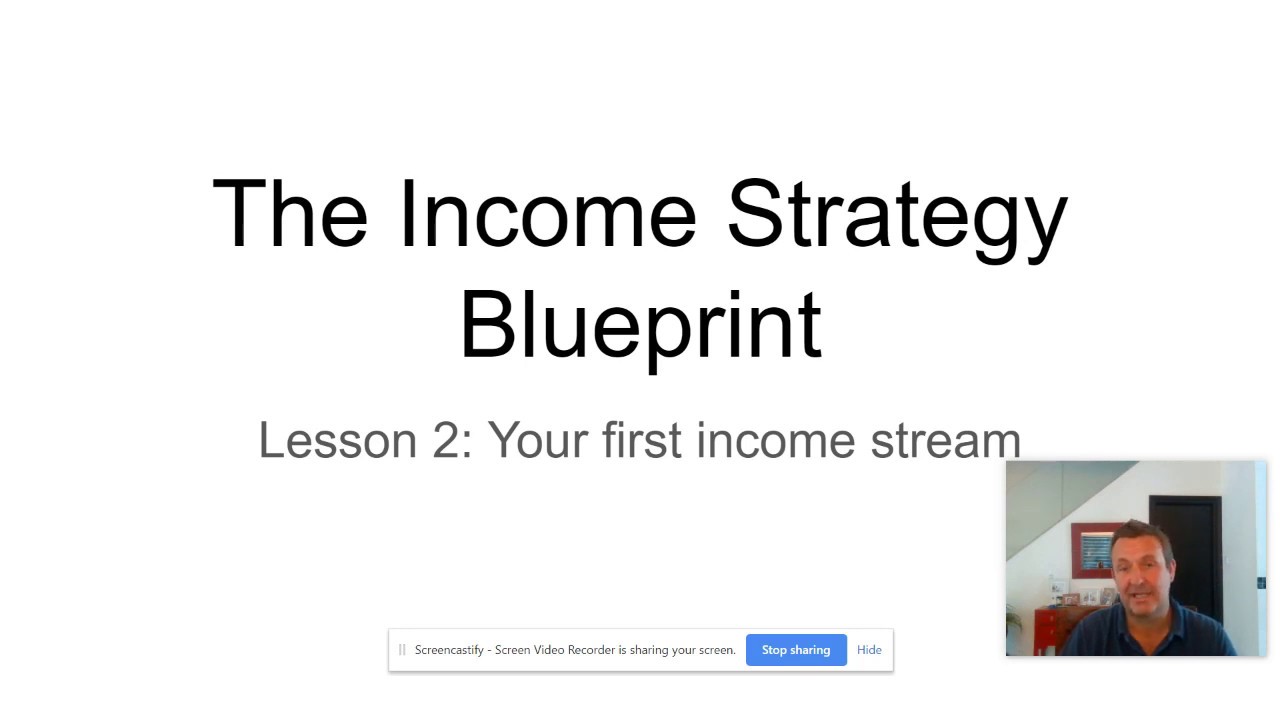 The Income Strategy Blueprint

Lesson 2: Your first income stream

Screencastify - Screen Video Recorder is sharing your screen. Stop sharing Hide